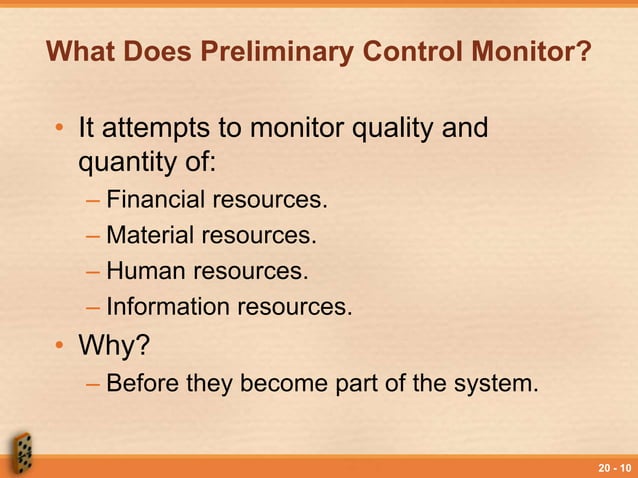 What Does Preliminary Control Monitor?

• It attempts to monitor quality and quantity of:
– Financial resources.
– Material resources.
– Human resources.
– Information resources.
• Why?
– Before they become part of the system.

20 - 10